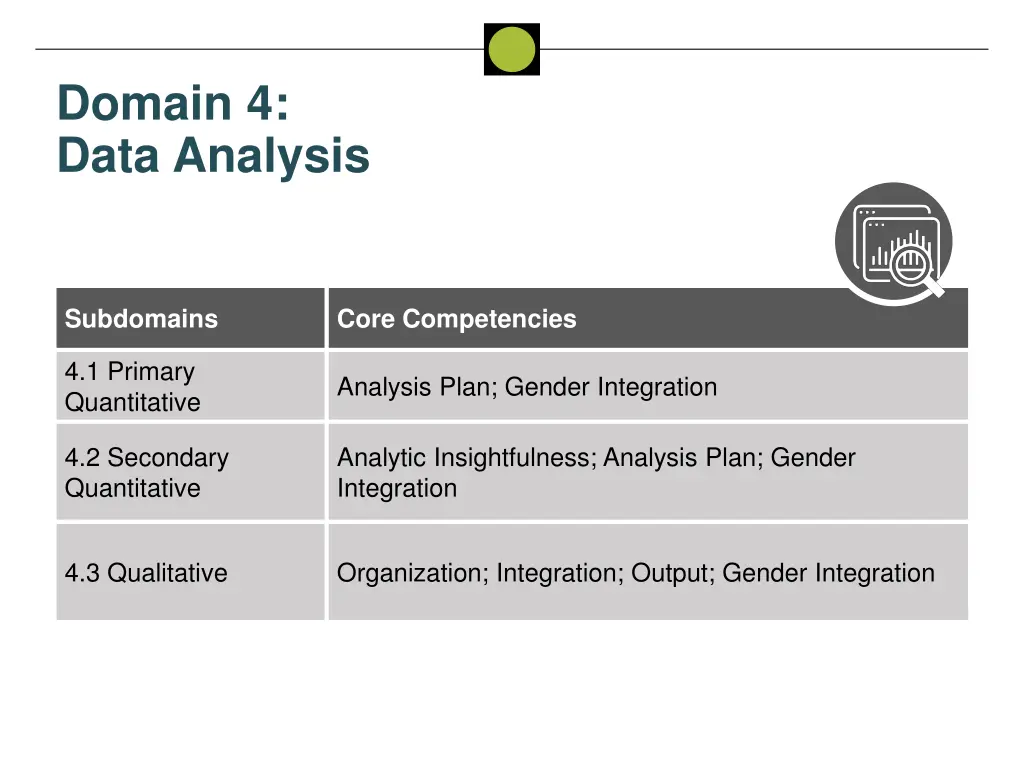 Domain 4:
Data Analysis

| Subdomains | Core Competencies |
|---|---|
| 4.1 Primary Quantitative | Analysis Plan; Gender Integration |
| 4.2 Secondary Quantitative | Analytic Insightfulness; Analysis Plan; Gender Integration |
| 4.3 Qualitative | Organization; Integration; Output; Gender Integration |